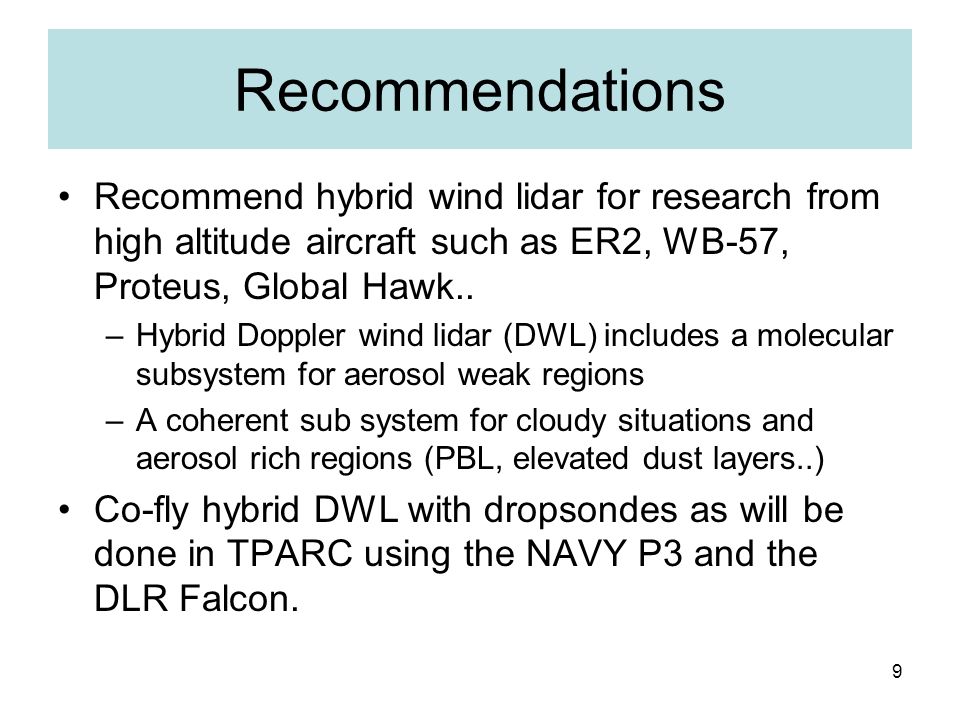 Recommendations

• Recommend hybrid wind lidar for research from high altitude aircraft such as ER2, WB-57, Proteus, Global Hawk..
– Hybrid Doppler wind lidar (DWL) includes a molecular subsystem for aerosol weak regions
– A coherent sub system for cloudy situations and aerosol rich regions (PBL, elevated dust layers..)
• Co-fly hybrid DWL with dropsondes as will be done in TPARC using the NAVY P3 and the DLR Falcon.

9